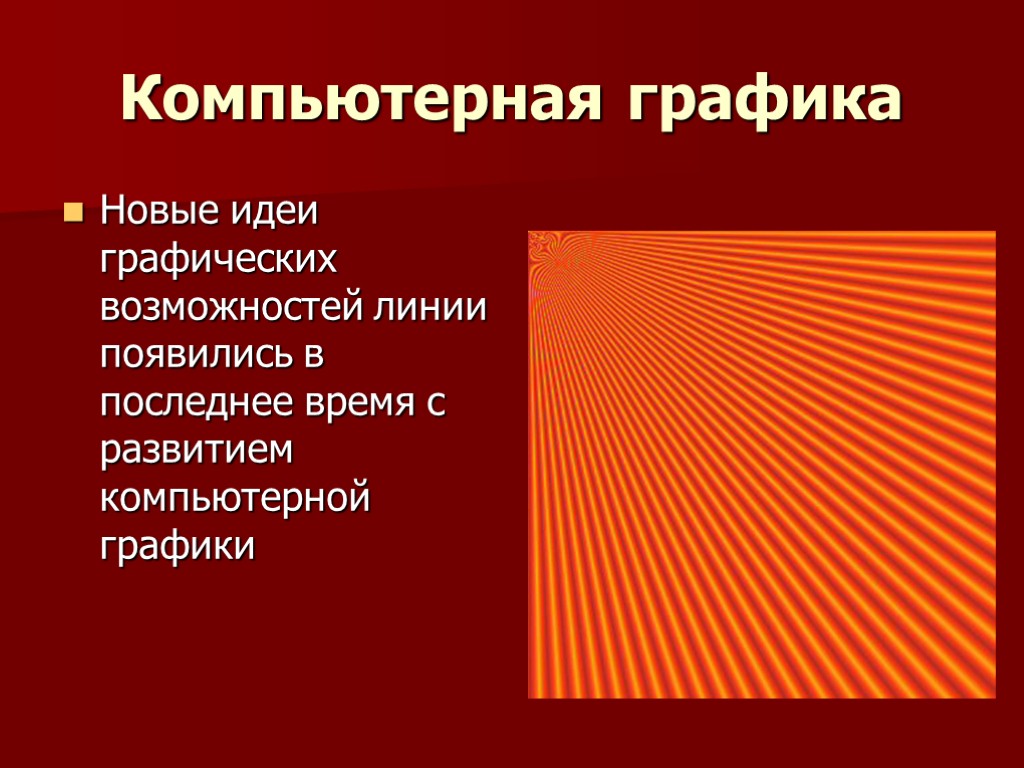 Компьютерная графика

Новые идеи графических возможностей линии появились в последнее время с развитием компьютерной графики